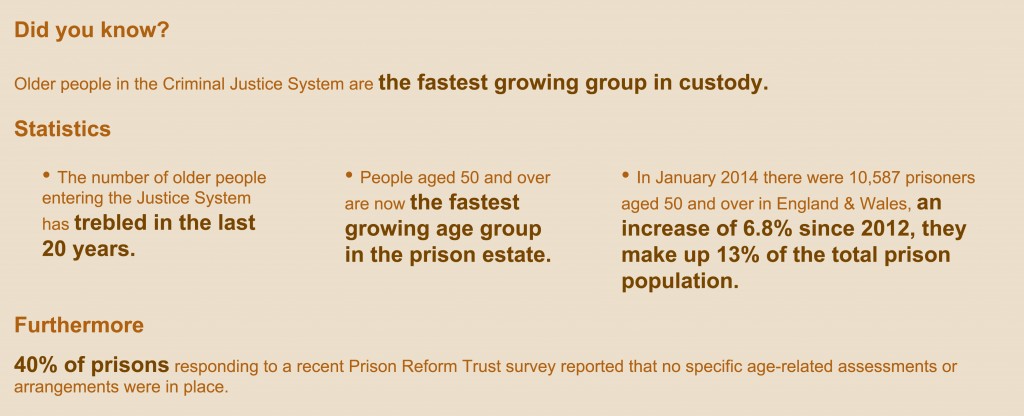 Did you know?

Older people in the Criminal Justice System are the fastest growing group in custody.

Statistics

• The number of older people entering the Justice System has trebled in the last 20 years.

• People aged 50 and over are now the fastest growing age group in the prison estate.

• In January 2014 there were 10,587 prisoners aged 50 and over in England & Wales, an increase of 6.8% since 2012, they make up 13% of the total prison population.

Furthermore

40% of prisons responding to a recent Prison Reform Trust survey reported that no specific age-related assessments or arrangements were in place.